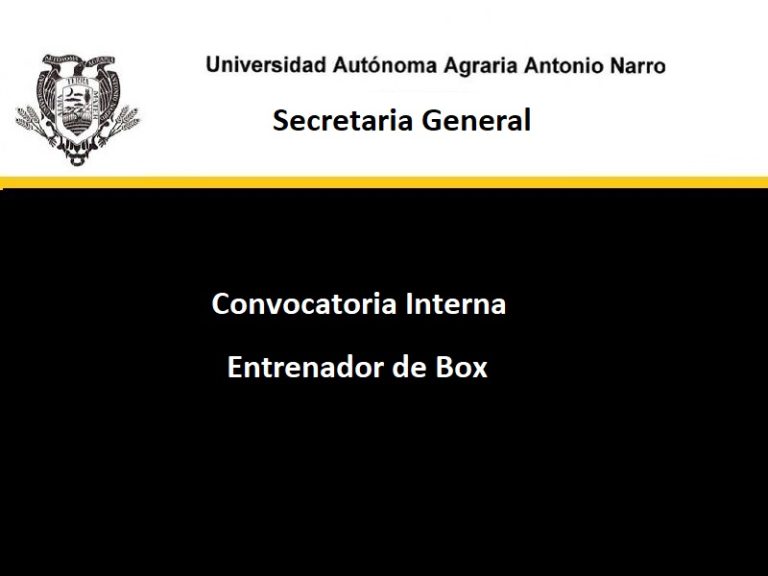 Universidad Autónoma Agraria Antonio Narro

Secretaria General

Convocatoria Interna

Entrenador de Box